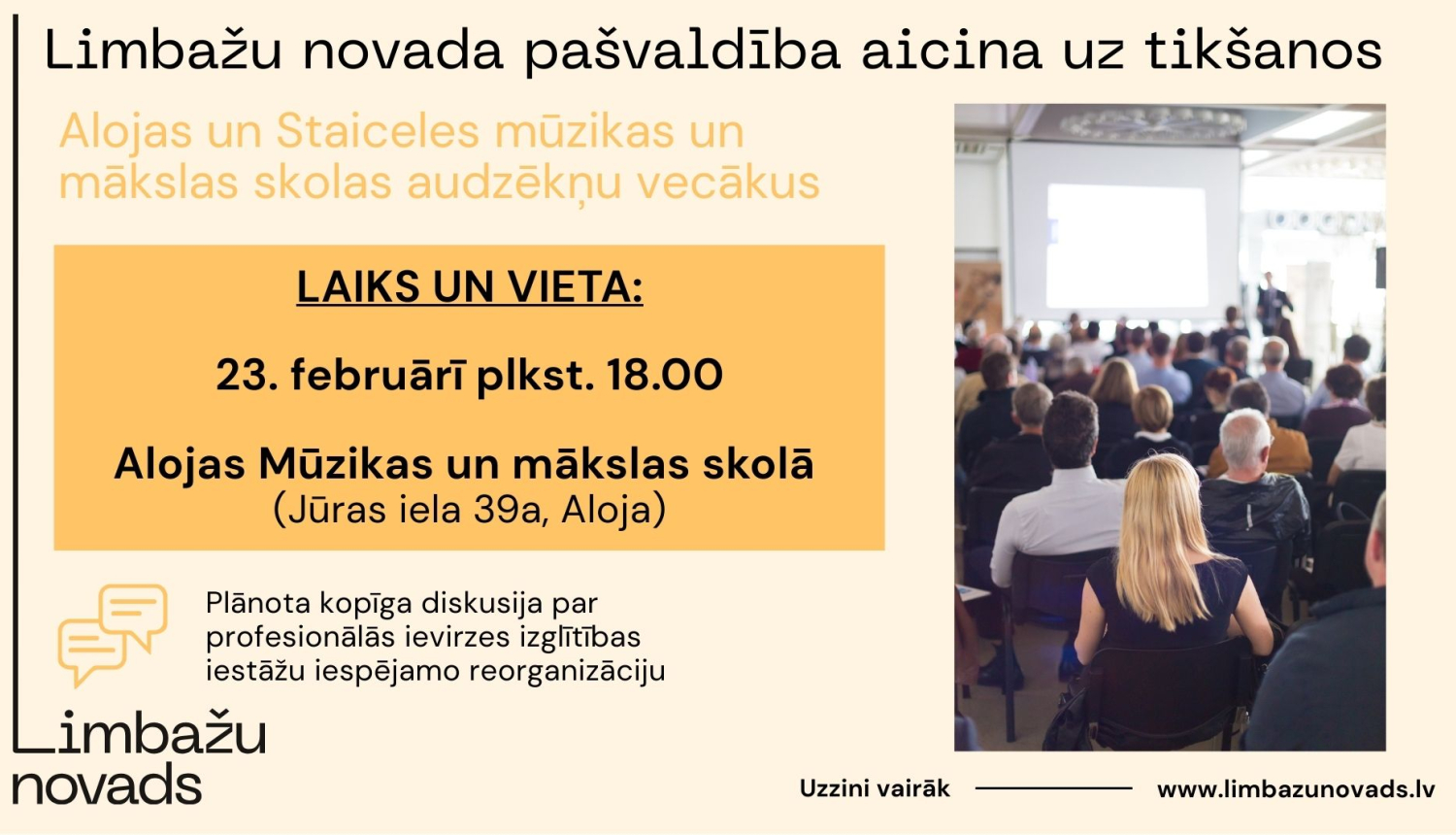 Limbažu novada pašvaldība aicina uz tikšanos

Alojas un Staiceles mūzikas un mākslas skolas audzēkņu vecākus

LAIKS UN VIETA:

23. februārī plkst. 18.00

Alojas Mūzikas un mākslas skolā
(Jūras iela 39a, Aloja)

Plānota kopīga diskusija par profesionālās ievirzes izglītības iestāžu iespējamo reorganizāciju

Limbažu novads

Uzzini vairāk

www.limbazunovads.lv